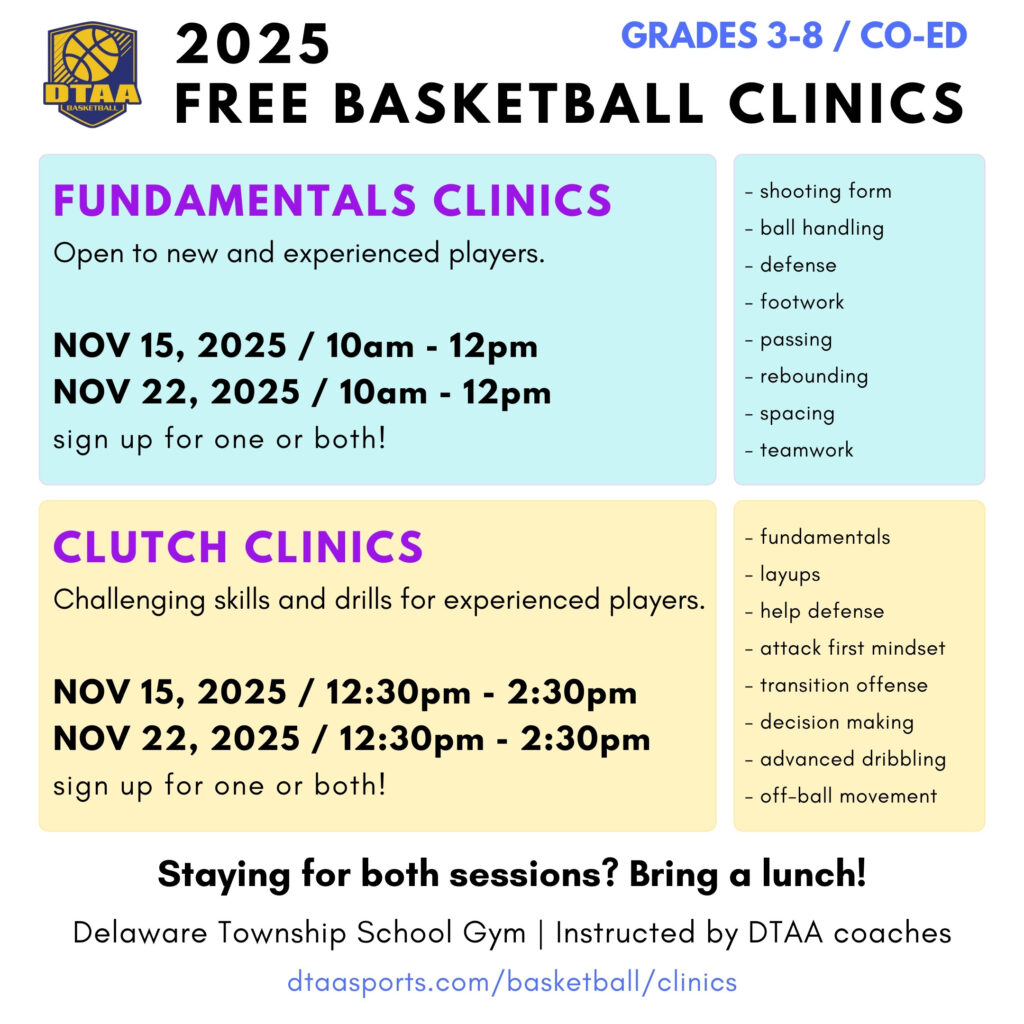 DTAA
BASKETBALL

2025
FREE BASKETBALL CLINICS

GRADES 3-8 / CO-ED

FUNDAMENTALS CLINICS
Open to new and experienced players.

NOV 15, 2025 / 10am - 12pm
NOV 22, 2025 / 10am - 12pm
sign up for one or both!

- shooting form
- ball handling
- defense
- footwork
- passing
- rebounding
- spacing
- teamwork

CLUTCH CLINICS
Challenging skills and drills for experienced players.

NOV 15, 2025 / 12:30pm - 2:30pm
NOV 22, 2025 / 12:30pm - 2:30pm
sign up for one or both!

- fundamentals
- layups
- help defense
- attack first mindset
- transition offense
- decision making
- advanced dribbling
- off-ball movement

Staying for both sessions? Bring a lunch!

Delaware Township School Gym | Instructed by DTAA coaches

dtaasports.com/basketball/clinics